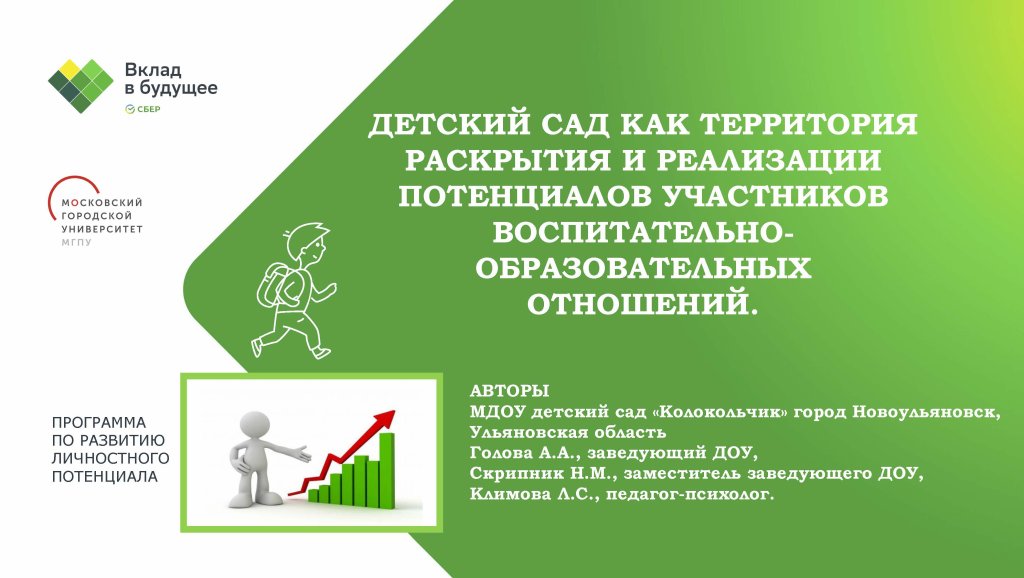 Вклад в будущее
СБЕР

МОСКОВСКИЙ ГОРОДСКОЙ УНИВЕРСИТЕТ
МГПУ

ДЕТСКИЙ САД КАК ТЕРРИТОРИЯ РАСКРЫТИЯ И РЕАЛИЗАЦИИ ПОТЕНЦИАЛОВ УЧАСТНИКОВ ВОСПИТАТЕЛЬНО-ОБРАЗОВАТЕЛЬНЫХ ОТНОШЕНИЙ.

ПРОГРАММА ПО РАЗВИТИЮ ЛИЧНОСТНОГО ПОТЕНЦИАЛА

АВТОРЫ
МДОУ детский сад «Колокольчик» город Новоульяновск, Ульяновская область
Голова А.А., заведующий ДОУ,
Скрипник Н.М., заместитель заведующего ДОУ,
Климова Л.С., педагог-психолог.